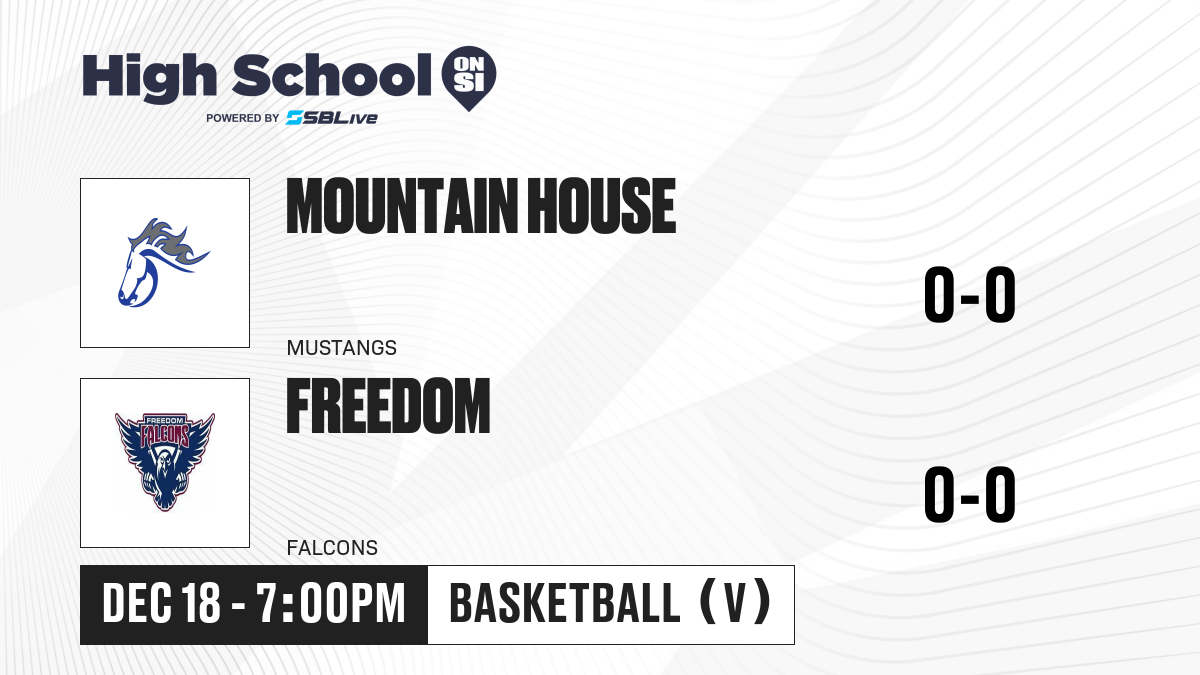 High School ON SI
POWERED BY SBLive

MOUNTAIN HOUSE
MUSTANGS
0-0

FREEDOM
FALCONS
FREEDOM FALCONS
0-0

DEC 18 - 7:00PM
BASKETBALL (V)